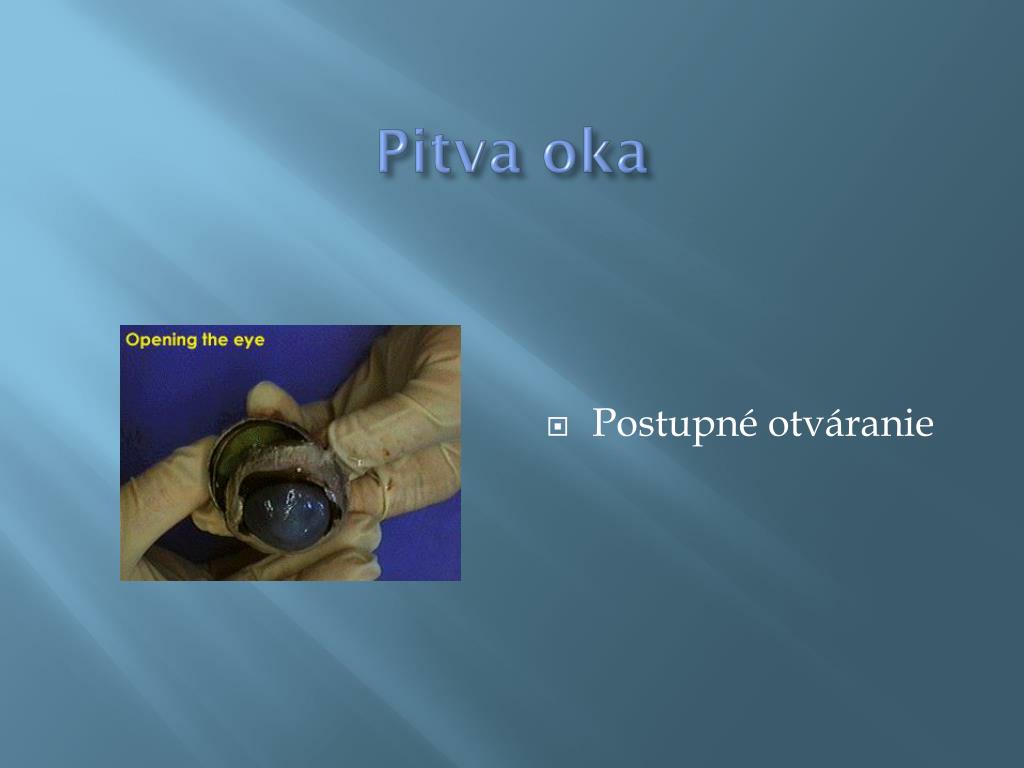 Pitva oka

Opening the eye

Postupné otváranie